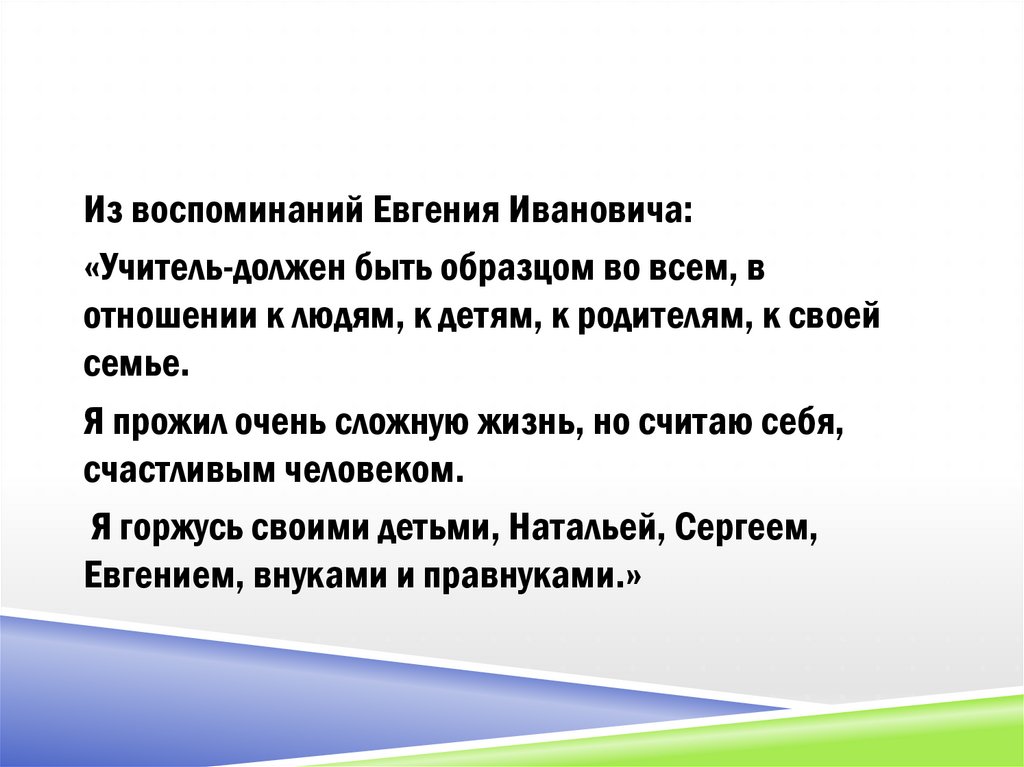 Из воспоминаний Евгения Ивановича:

«Учитель-должен быть образцом во всем, в отношении к людям, к детям, к родителям, к своей семье.

Я прожил очень сложную жизнь, но считаю себя, счастливым человеком.

Я горжусь своими детьми, Натальей, Сергеем, Евгением, внуками и правнуками.»